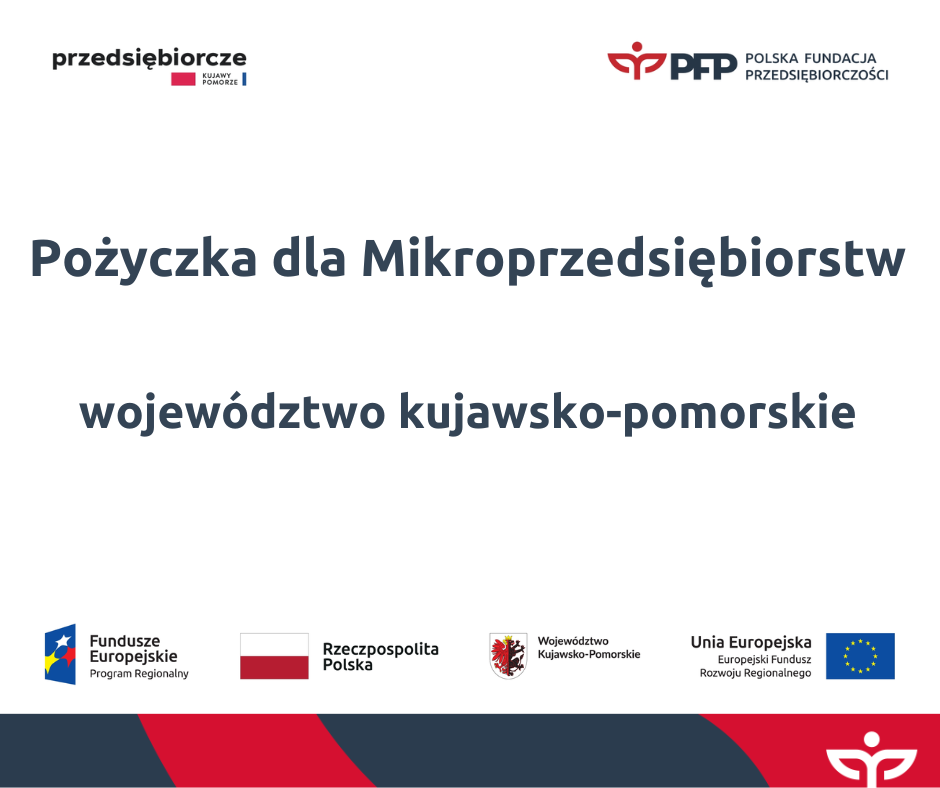 przedsiębiorcze
KUJAWY POMORZE

PFP POLSKA FUNDACJA PRZEDSIĘBIORCZOŚCI

Pożyczka dla Mikroprzedsiębiorstw

województwo kujawsko-pomorskie

Fundusze Europejskie
Program Regionalny

Rzeczpospolita Polska

Województwo Kujawsko-Pomorskie

Unia Europejska
Europejski Fundusz Rozwoju Regionalnego